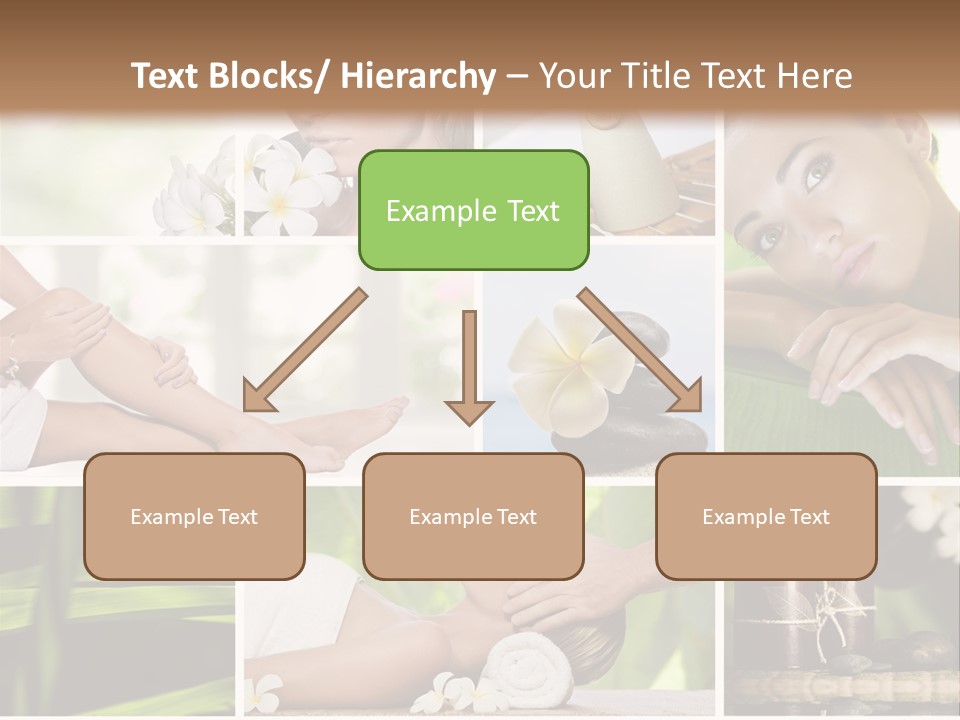 Text Blocks/ Hierarchy – Your Title Text Here

Example Text

Example Text

Example Text

Example Text